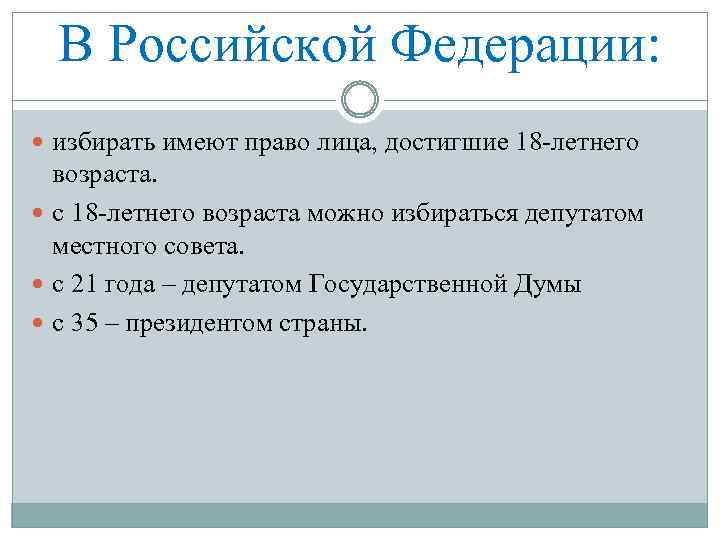 В Российской Федерации:

избирать имеют право лица, достигшие 18-летнего возраста.

с 18-летнего возраста можно избираться депутатом местного совета.

с 21 года – депутатом Государственной Думы

с 35 – президентом страны.